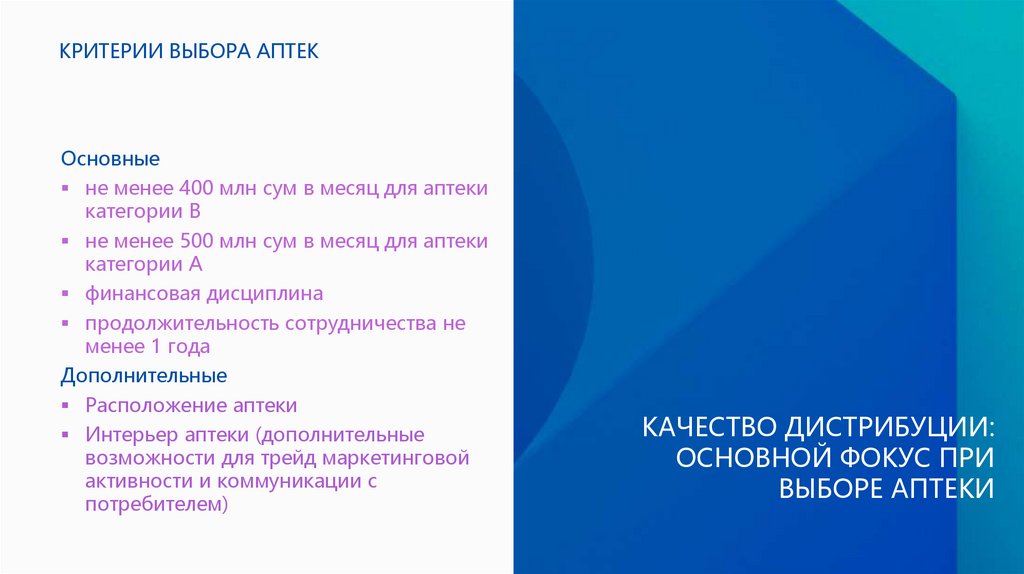 КРИТЕРИИ ВЫБОРА АПТЕК

Основные
▪ не менее 400 млн сум в месяц для аптеки категории B
▪ не менее 500 млн сум в месяц для аптеки категории A
▪ финансовая дисциплина
▪ продолжительность сотрудничества не менее 1 года
Дополнительные
▪ Расположение аптеки
▪ Интерьер аптеки (дополнительные возможности для трейд маркетинговой активности и коммуникации с потребителем)

КАЧЕСТВО ДИСТРИБУЦИИ: ОСНОВНОЙ ФОКУС ПРИ ВЫБОРЕ АПТЕКИ